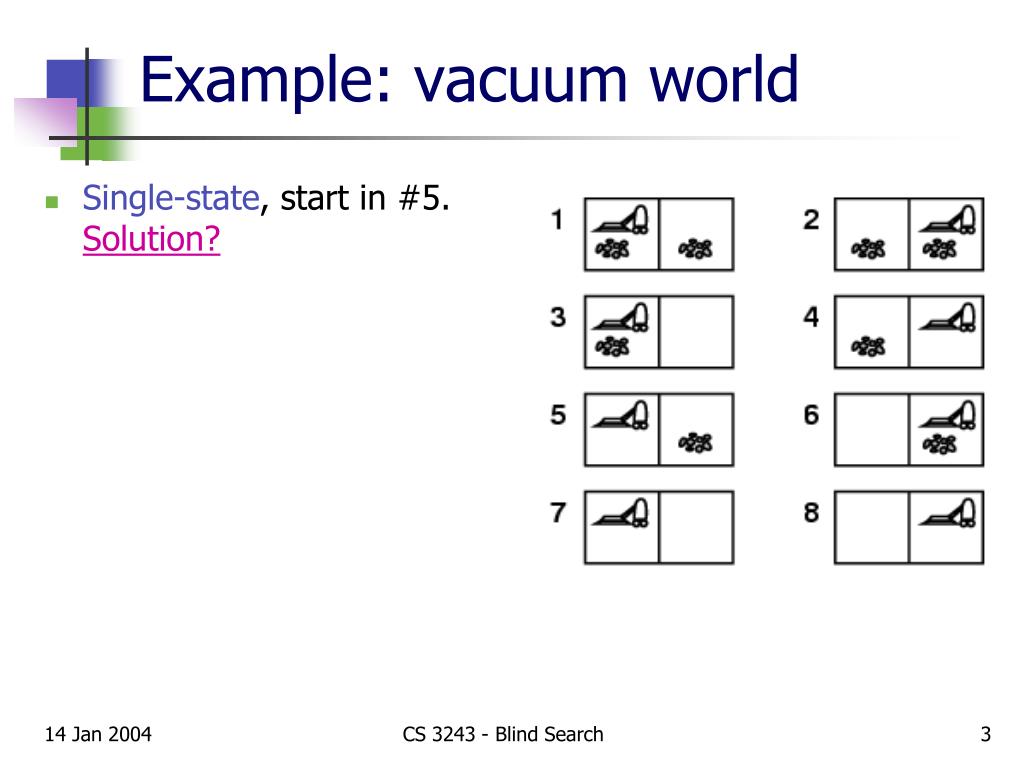 Example: vacuum world

Single-state, start in #5. Solution?

1

2

3

4

5

6

7

8

14 Jan 2004

CS 3243 - Blind Search

3